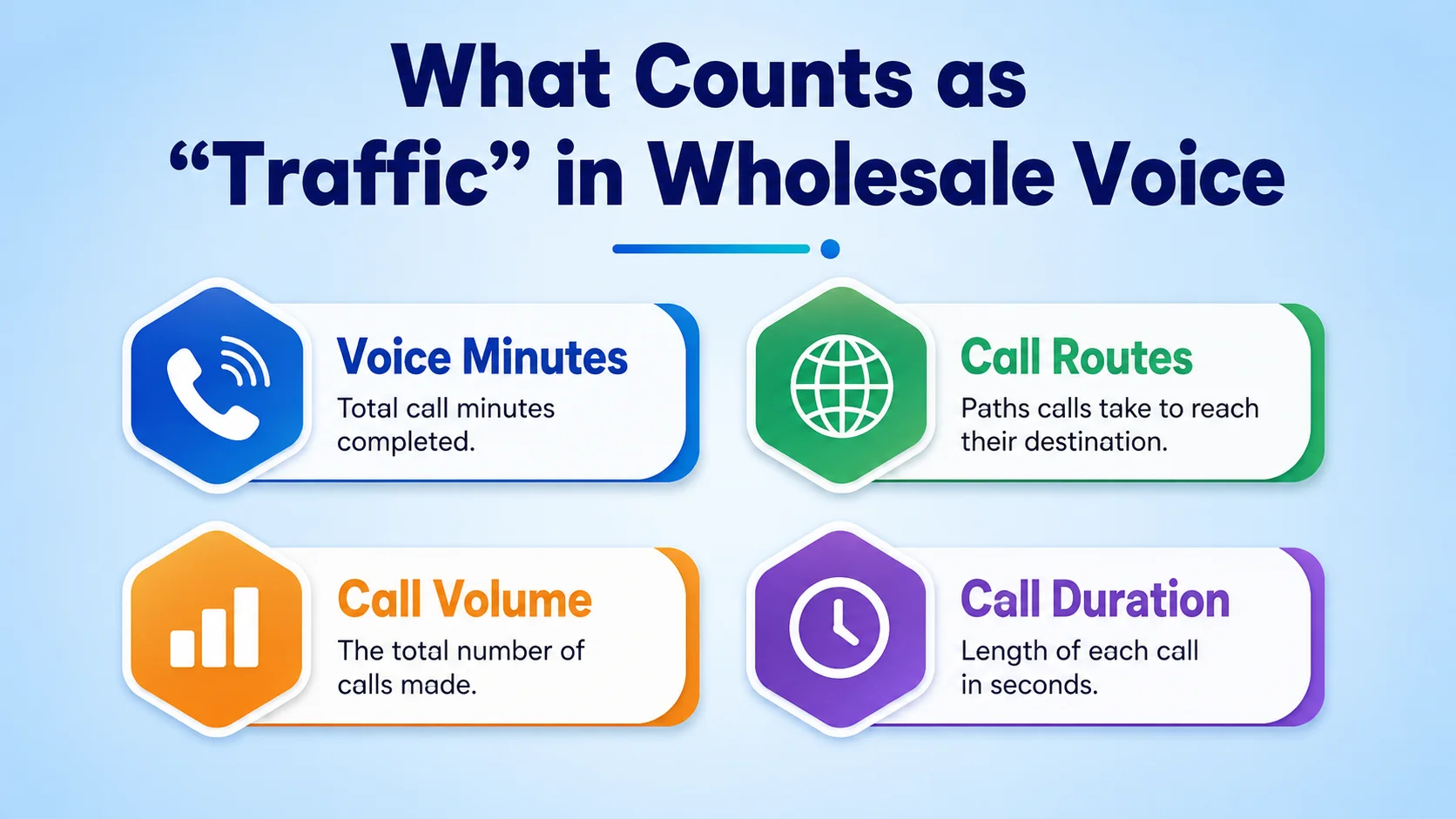 What Counts as “Traffic” in Wholesale Voice

Voice Minutes
Total call minutes completed.

Call Routes
Paths calls take to reach their destination.

Call Volume
The total number of calls made.

Call Duration
Length of each call in seconds.